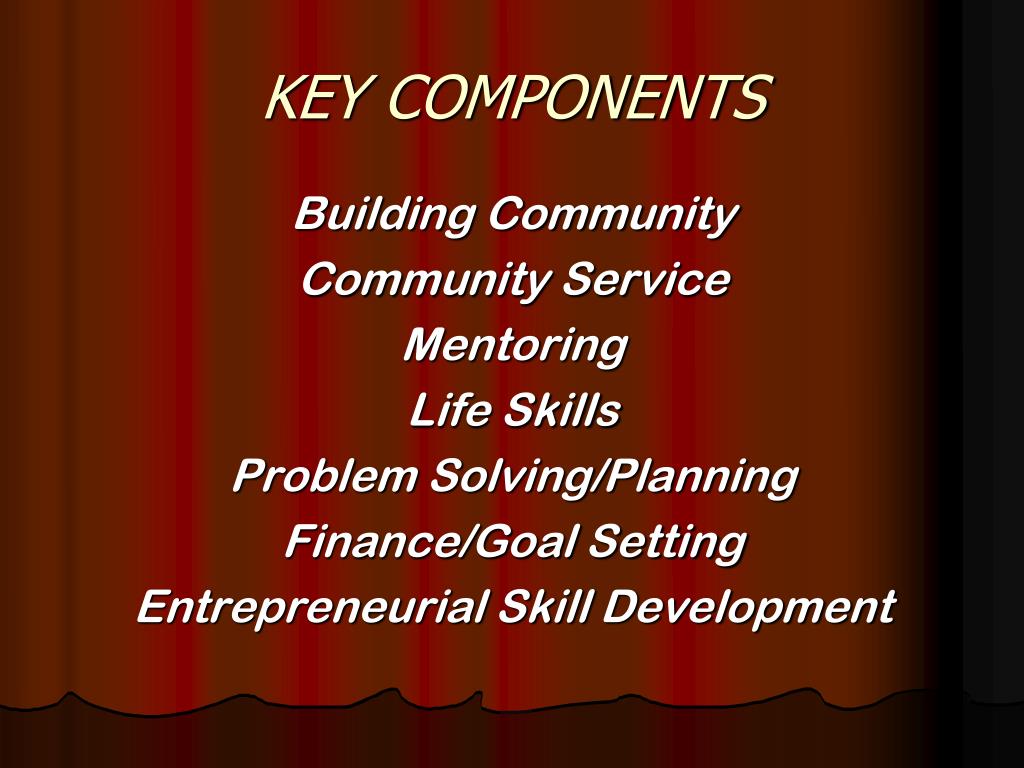 KEY COMPONENTS

Building Community
Community Service
Mentoring
Life Skills
Problem Solving/Planning
Finance/Goal Setting
Entrepreneurial Skill Development